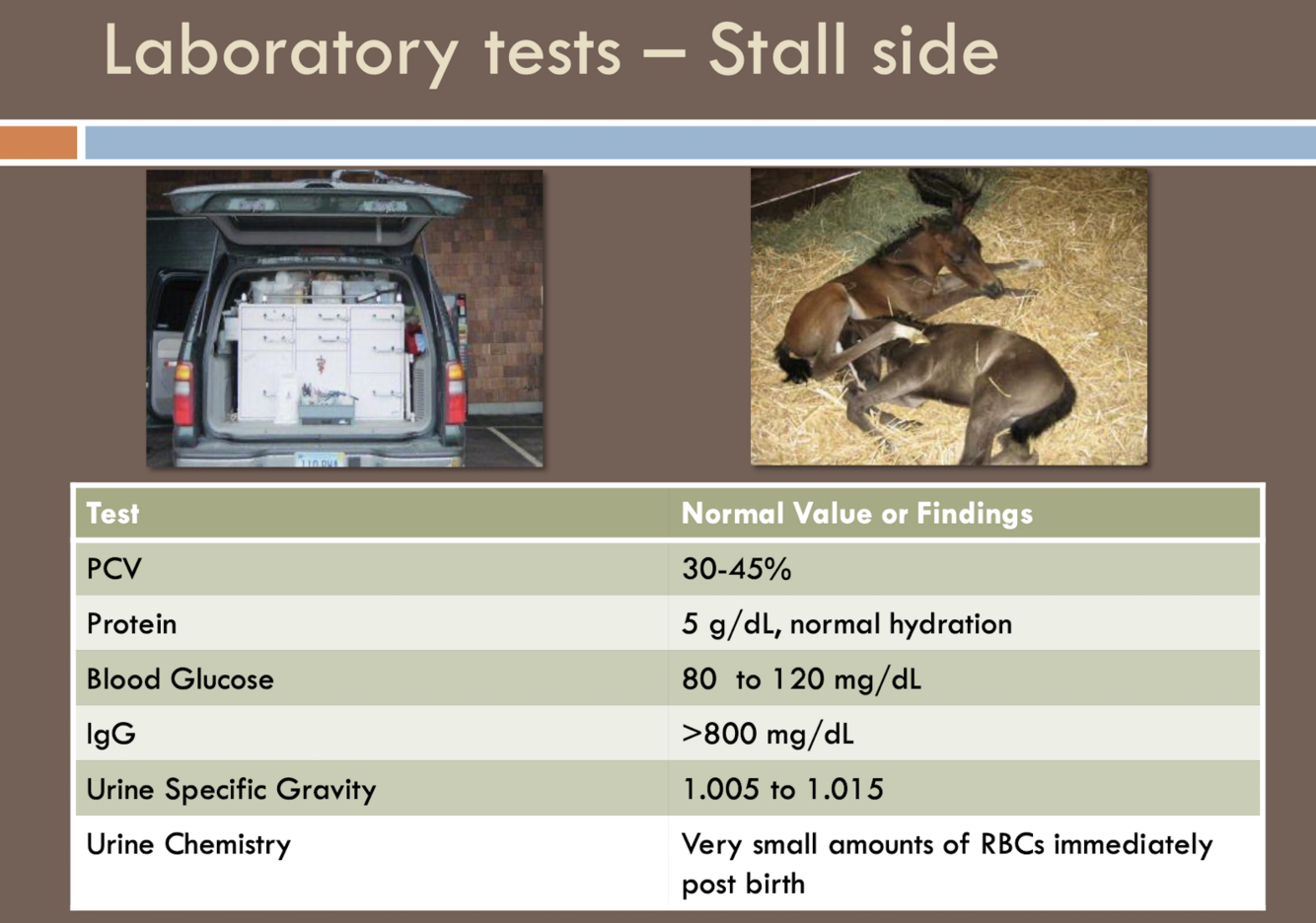 Laboratory tests – Stall side

| Test | Normal Value or Findings |
|---|---|
| PCV | 30-45% |
| Protein | 5 g/dL, normal hydration |
| Blood Glucose | 80 to 120 mg/dL |
| IgG | >800 mg/dL |
| Urine Specific Gravity | 1.005 to 1.015 |
| Urine Chemistry | Very small amounts of RBCs immediately post birth |